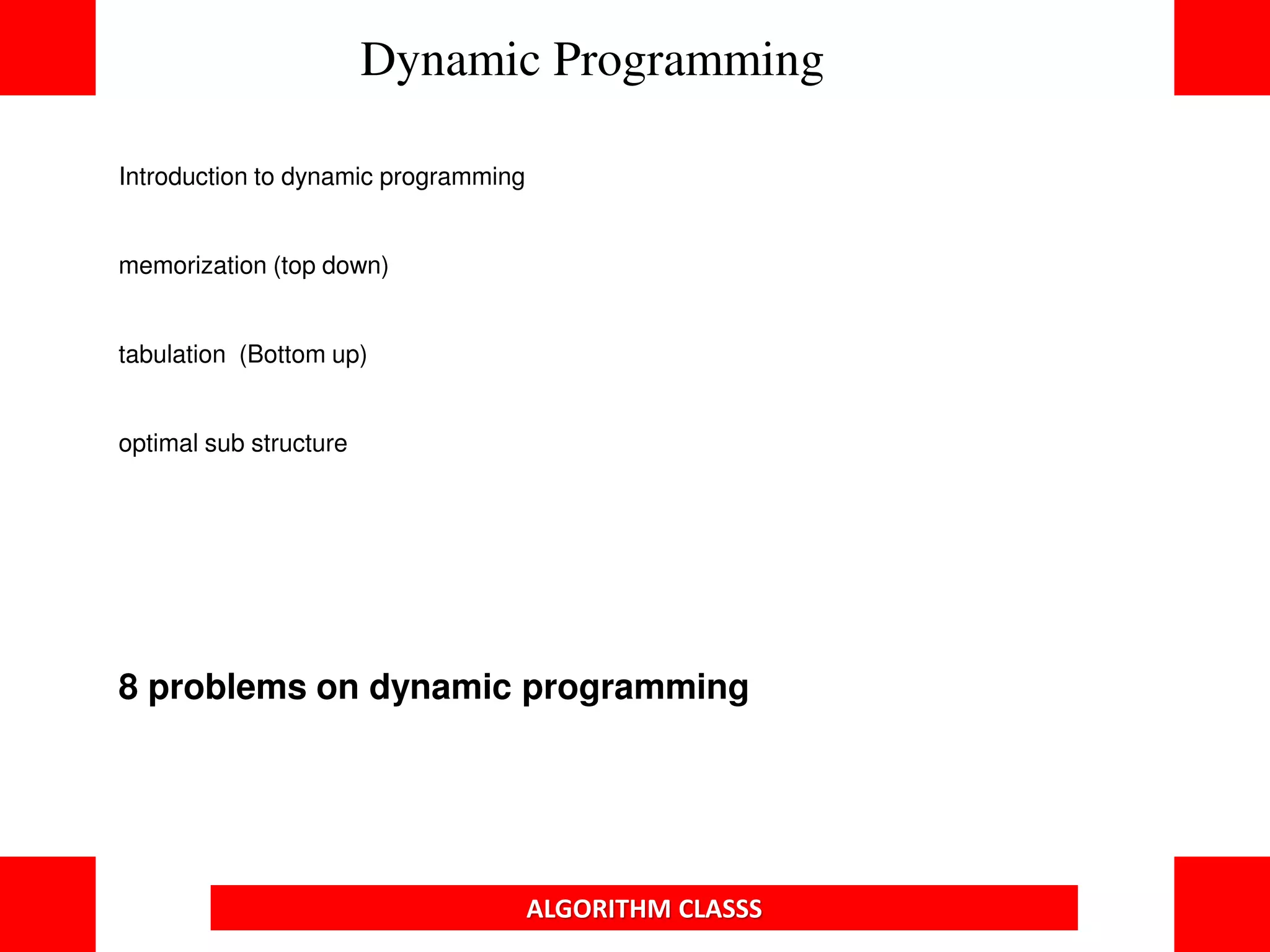 Dynamic Programming

Introduction to dynamic programming

memorization (top down)

tabulation (Bottom up)

optimal sub structure

8 problems on dynamic programming

ALGORITHM CLASSS